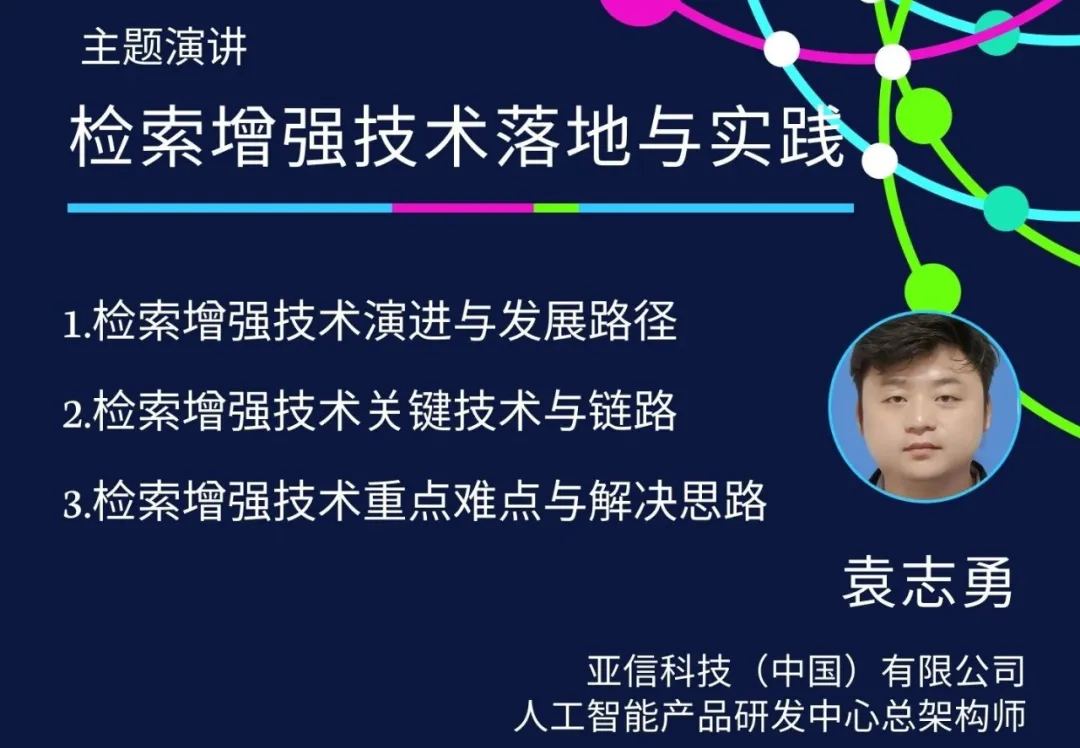 主题演讲

检索增强技术落地与实践

1.检索增强技术演进与发展路径

2.检索增强技术关键技术与链路

3.检索增强技术重点难点与解决思路

袁志勇

亚信科技（中国）有限公司
人工智能产品研发中心总架构师